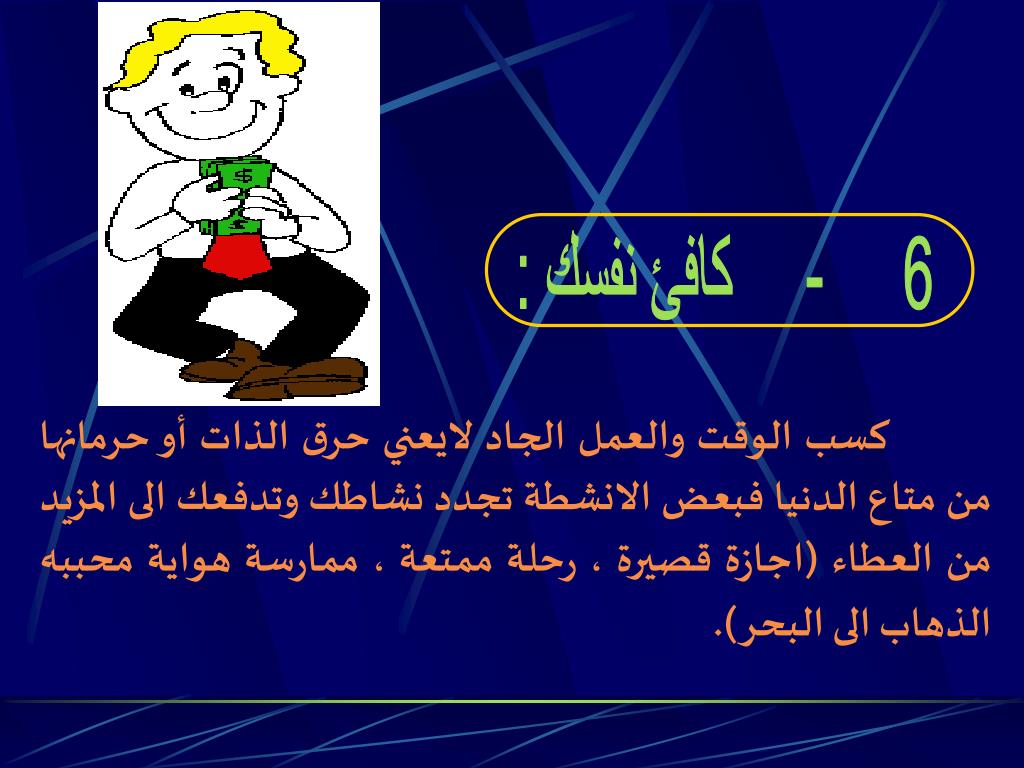 6 - كافئ نفسك :

كسب الوقت والعمل الجاد لايعني حرق الذات أو حرمانها من متاع الدنيا فبعض الانشطة تجدد نشاطك وتدفعك الى المزيد من العطاء (اجازة قصيرة ، رحلة ممتعة ، ممارسة هواية محببه الذهاب الى البحر).